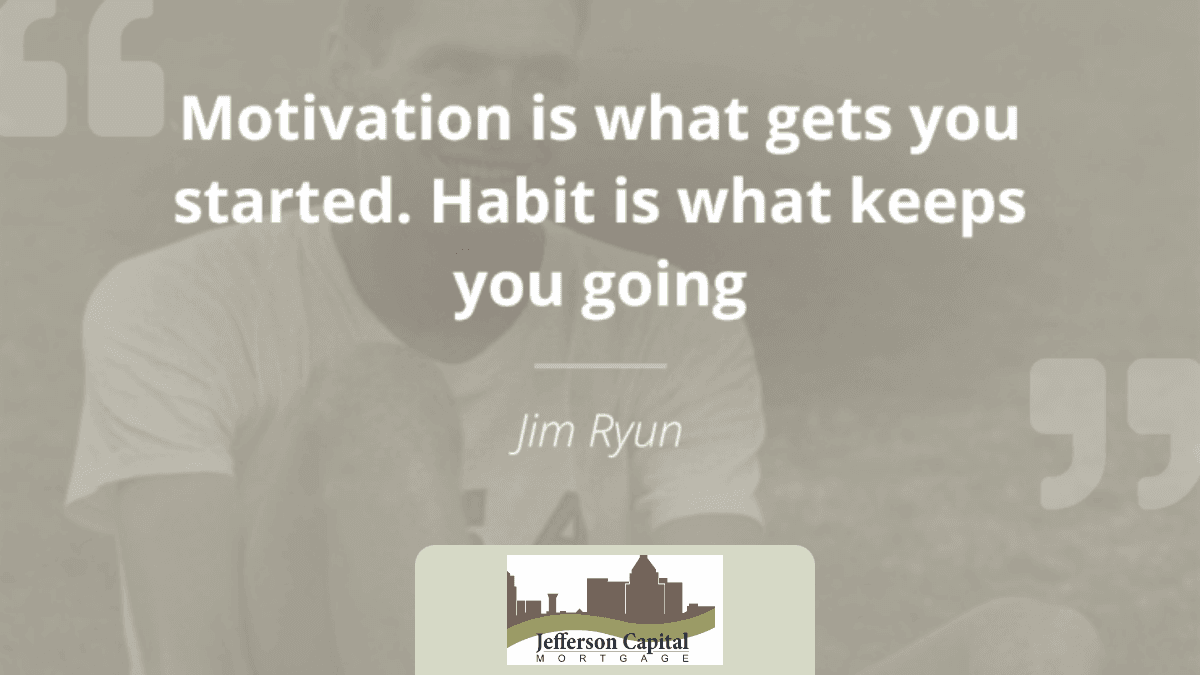 Motivation is what gets you started. Habit is what keeps you going

Jim Ryun

Jefferson Capital
MORTGAGE